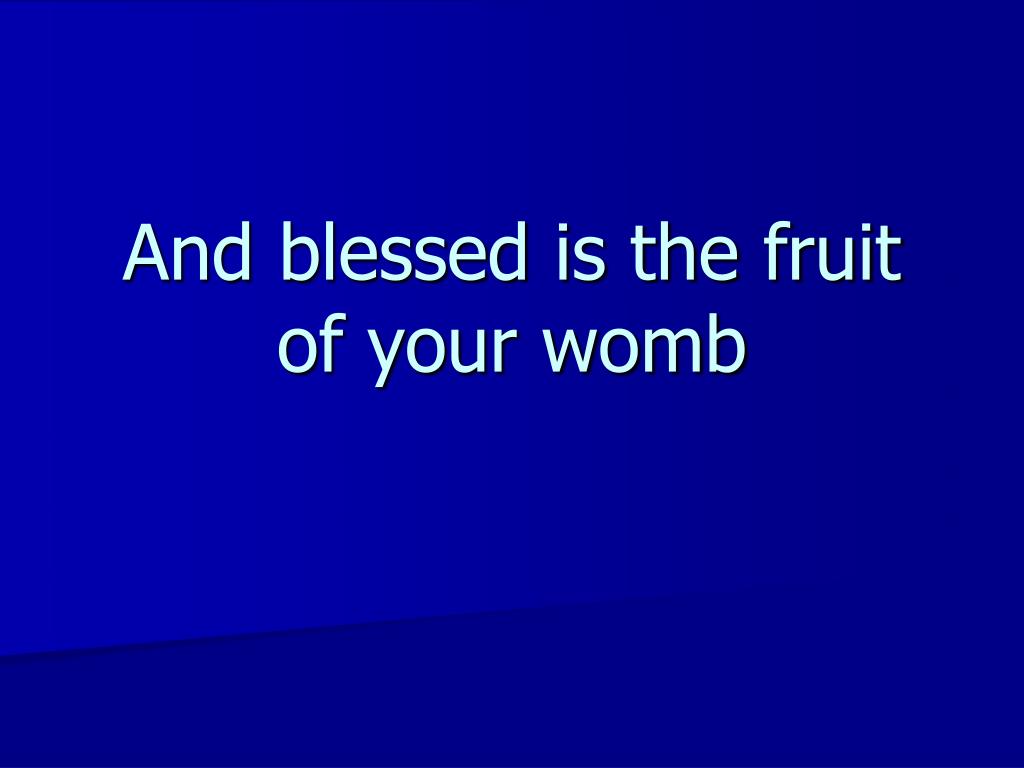 And blessed is the fruit of your womb